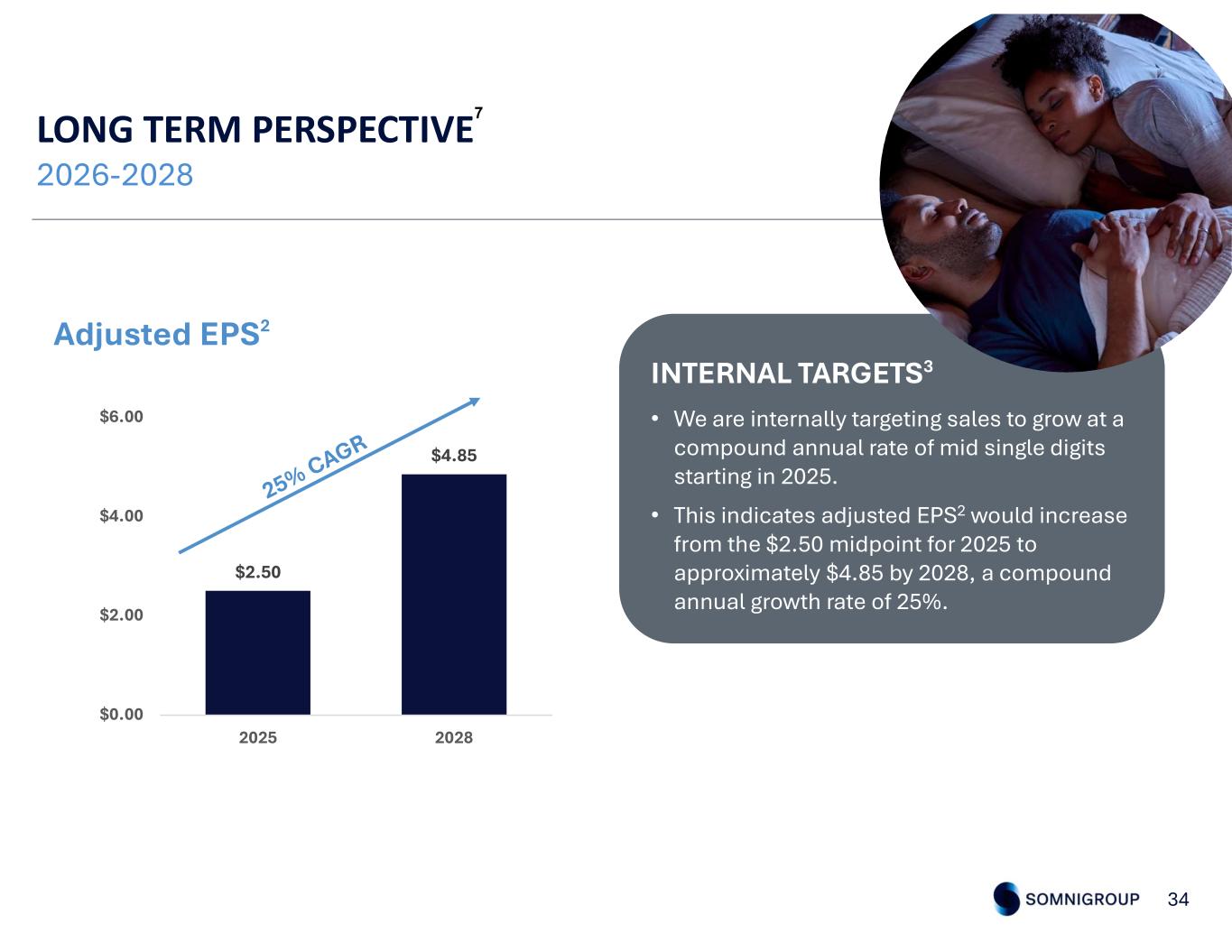 LONG TERM PERSPECTIVE$^7$
2026-2028

Adjusted EPS$^2$

$6.00
$4.00
$2.00
$0.00

25% CAGR

$2.50
$4.85

2025
2028

INTERNAL TARGETS$^3$

• We are internally targeting sales to grow at a compound annual rate of mid single digits starting in 2025.

• This indicates adjusted EPS$^2$ would increase from the $2.50 midpoint for 2025 to approximately $4.85 by 2028, a compound annual growth rate of 25%.

SOMNIGROUP 34